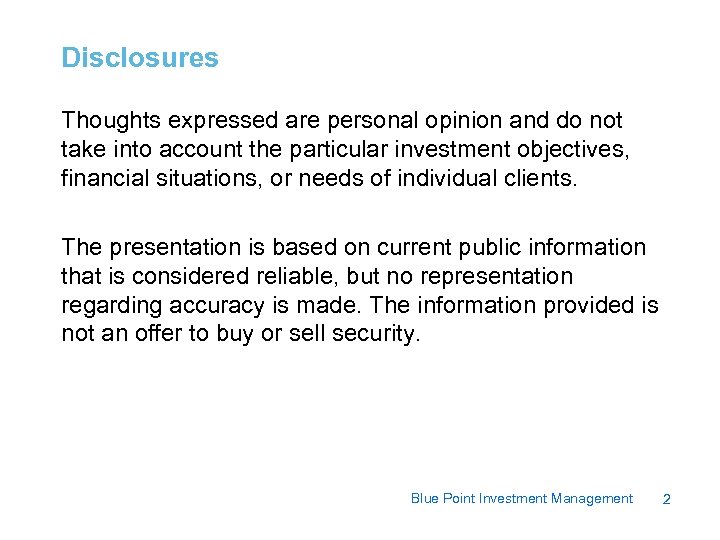 Disclosures

Thoughts expressed are personal opinion and do not take into account the particular investment objectives, financial situations, or needs of individual clients.

The presentation is based on current public information that is considered reliable, but no representation regarding accuracy is made. The information provided is not an offer to buy or sell security.

Blue Point Investment Management 2